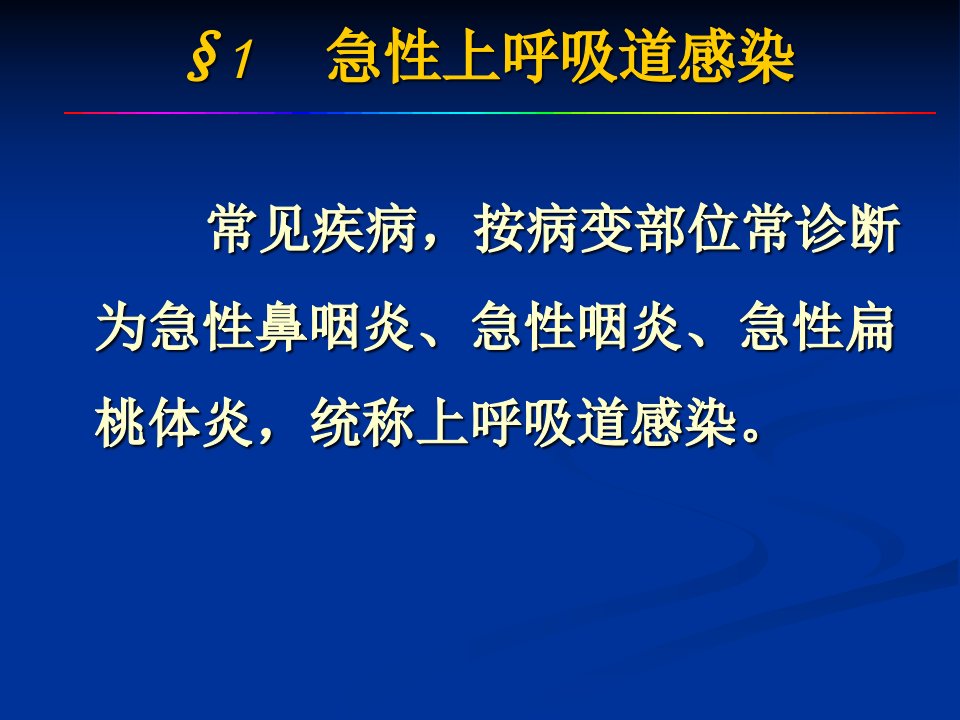 §1　急性上呼吸道感染

常见疾病，按病变部位常诊断为急性鼻咽炎、急性咽炎、急性扁桃体炎，统称上呼吸道感染。